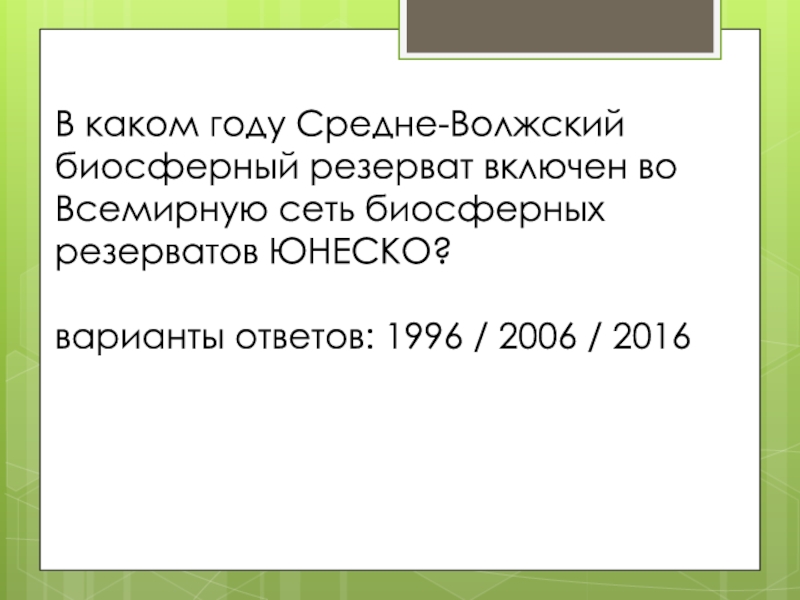 В каком году Средне-Волжский биосферный резерват включен во Всемирную сеть биосферных резерватов ЮНЕСКО?

варианты ответов: 1996 / 2006 / 2016